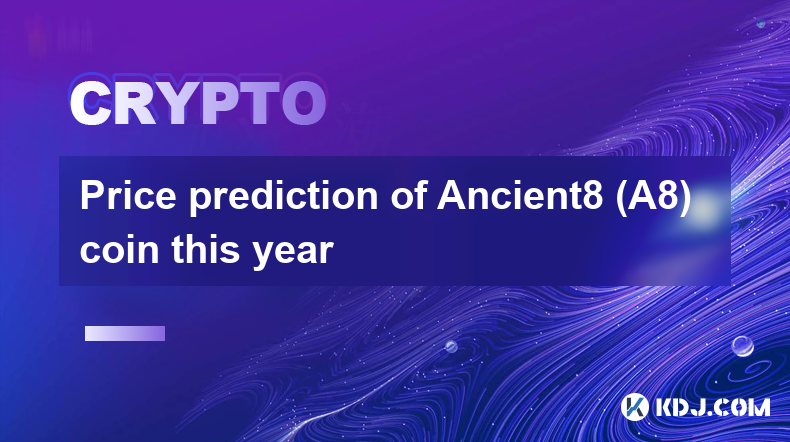 CRYPTO

Price prediction of Ancient8 (A8) coin this year

KDJ.COM